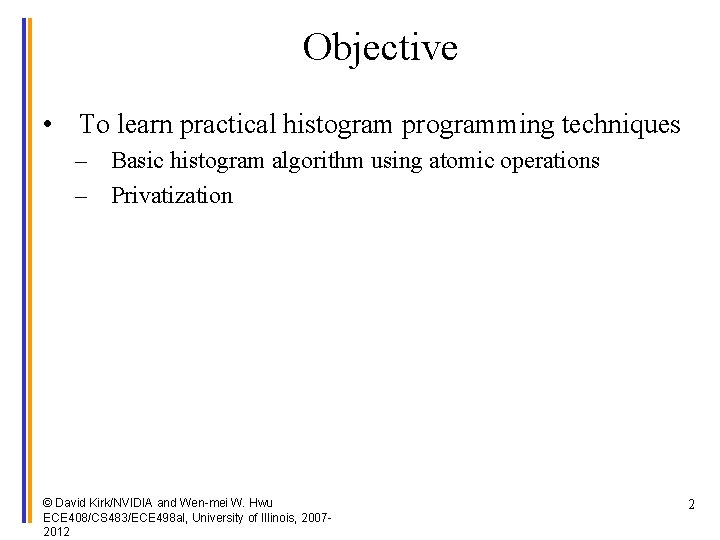 Objective

• To learn practical histogram programming techniques
  – Basic histogram algorithm using atomic operations
  – Privatization

© David Kirk/NVIDIA and Wen-mei W. Hwu ECE408/CS483/ECE498al, University of Illinois, 2007-2012

2